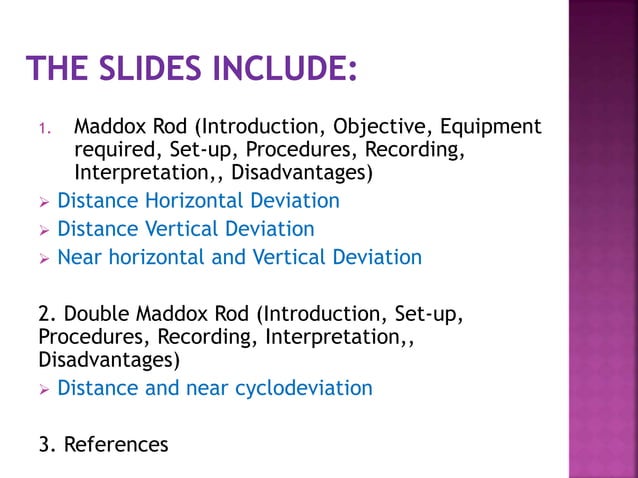 THE SLIDES INCLUDE:

1. Maddox Rod (Introduction, Objective, Equipment required, Set-up, Procedures, Recording, Interpretation,, Disadvantages)

➢ Distance Horizontal Deviation
➢ Distance Vertical Deviation
➢ Near horizontal and Vertical Deviation

2. Double Maddox Rod (Introduction, Set-up, Procedures, Recording, Interpretation,, Disadvantages)

➢ Distance and near cyclodeviation

3. References